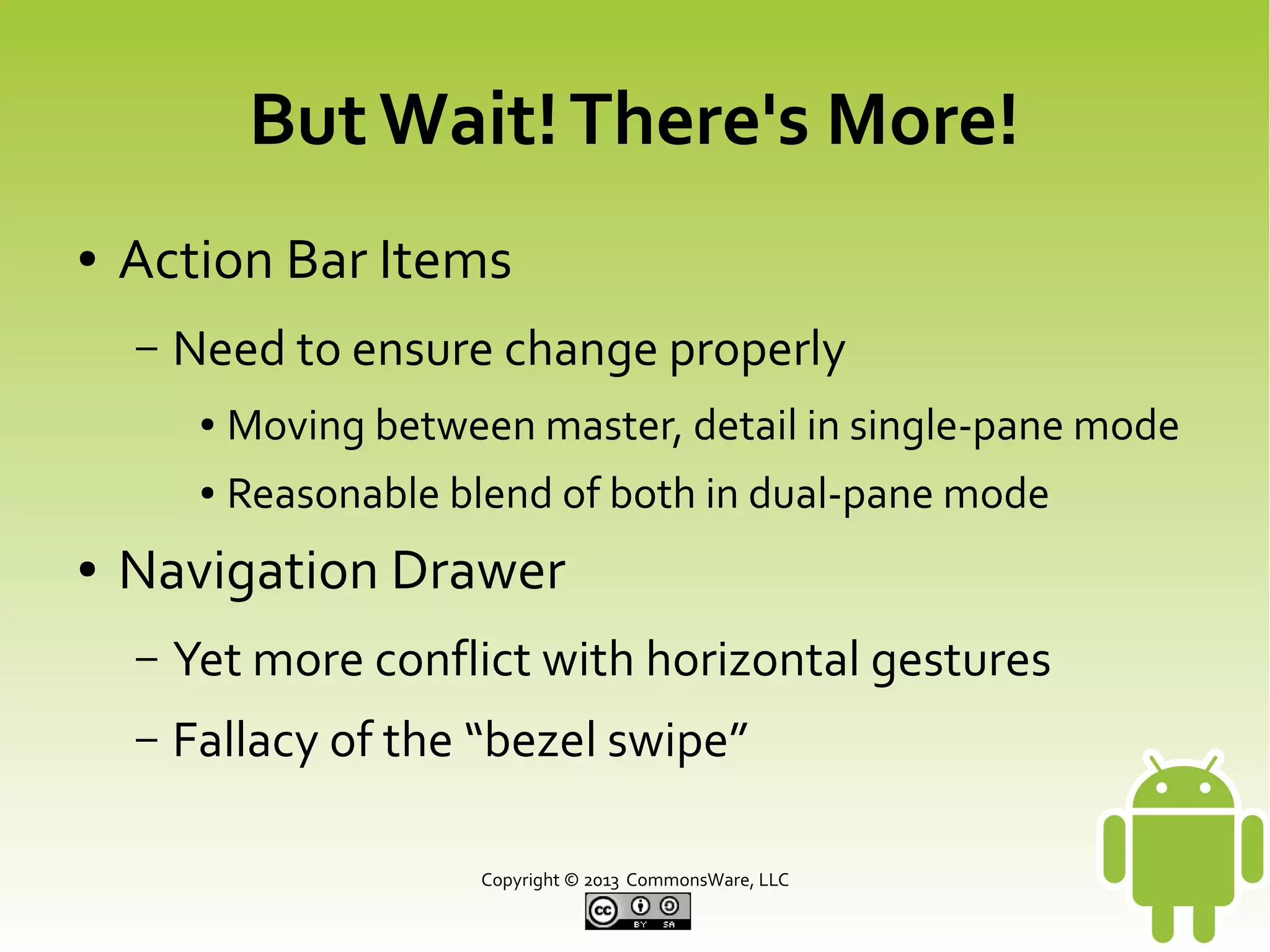 But Wait! There's More!

• Action Bar Items
  – Need to ensure change properly
    • Moving between master, detail in single-pane mode
    • Reasonable blend of both in dual-pane mode
• Navigation Drawer
  – Yet more conflict with horizontal gestures
  – Fallacy of the “bezel swipe”

Copyright © 2013 CommonsWare, LLC
cc BY SA